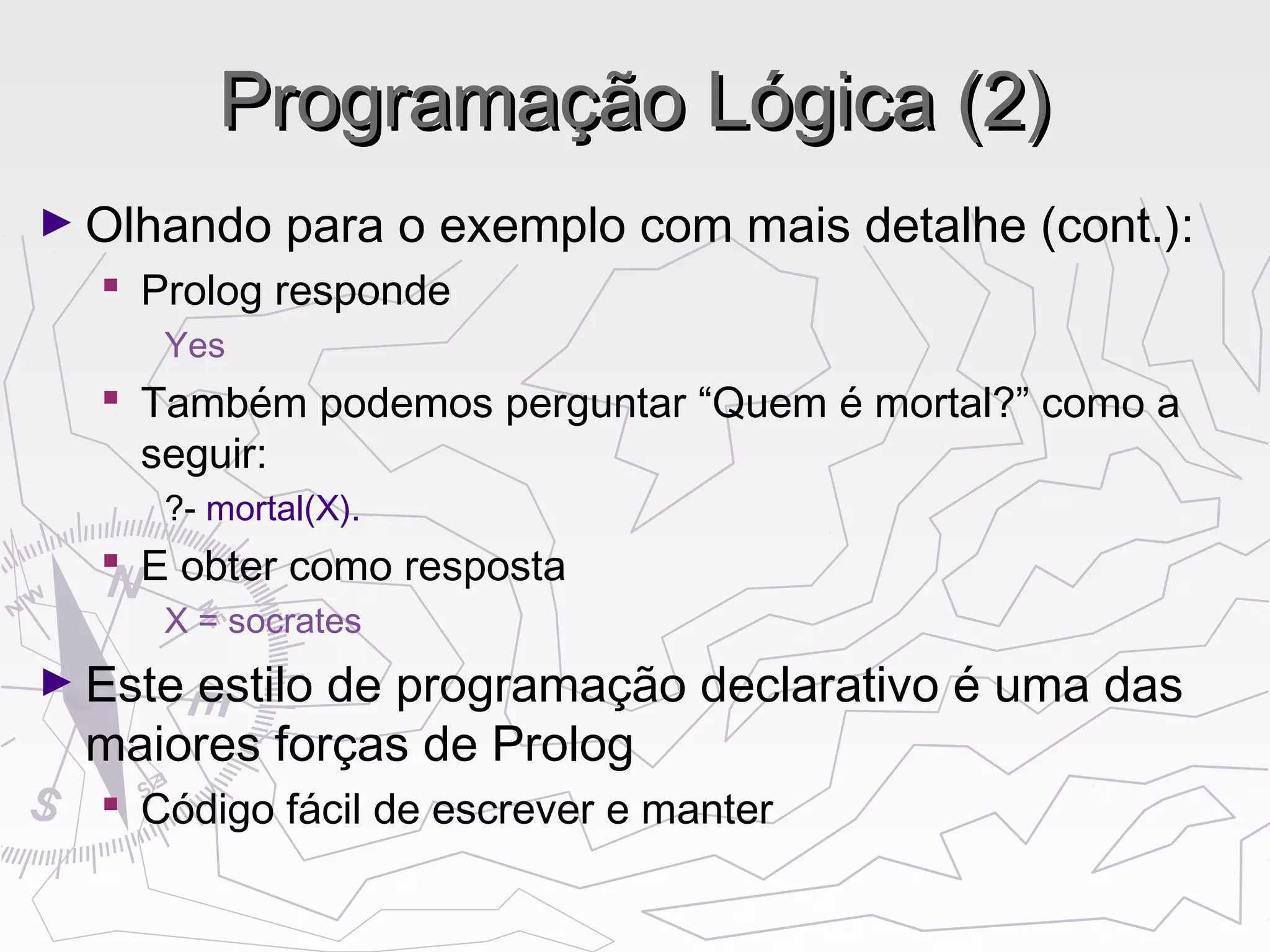 Programação Lógica (2)

► Olhando para o exemplo com mais detalhe (cont.):

▪ Prolog responde

Yes

▪ Também podemos perguntar “Quem é mortal?” como a seguir:

?- mortal(X).

▪ E obter como resposta

X = socrates

► Este estilo de programação declarativo é uma das maiores forças de Prolog

▪ Código fácil de escrever e manter